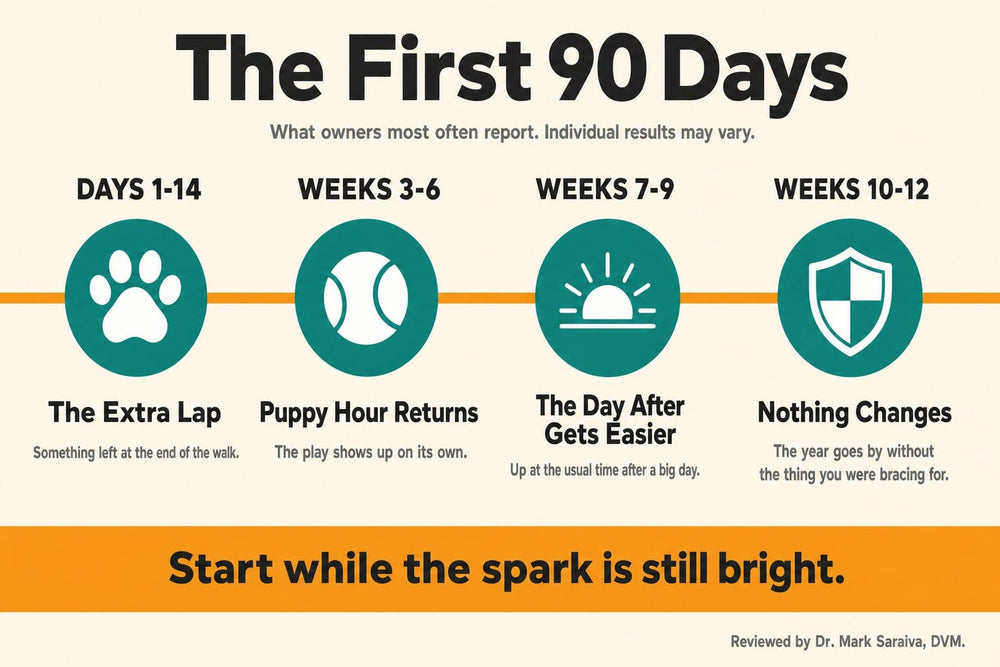 The First 90 Days

What owners most often report. Individual results may vary.

DAYS 1-14

The Extra Lap

Something left at the end of the walk.

WEEKS 3-6

Puppy Hour Returns

The play shows up on its own.

WEEKS 7-9

The Day After Gets Easier

Up at the usual time after a big day.

WEEKS 10-12

Nothing Changes

The year goes by without the thing you were bracing for.

Start while the spark is still bright.

Reviewed by Dr. Mark Saraiva, DVM.